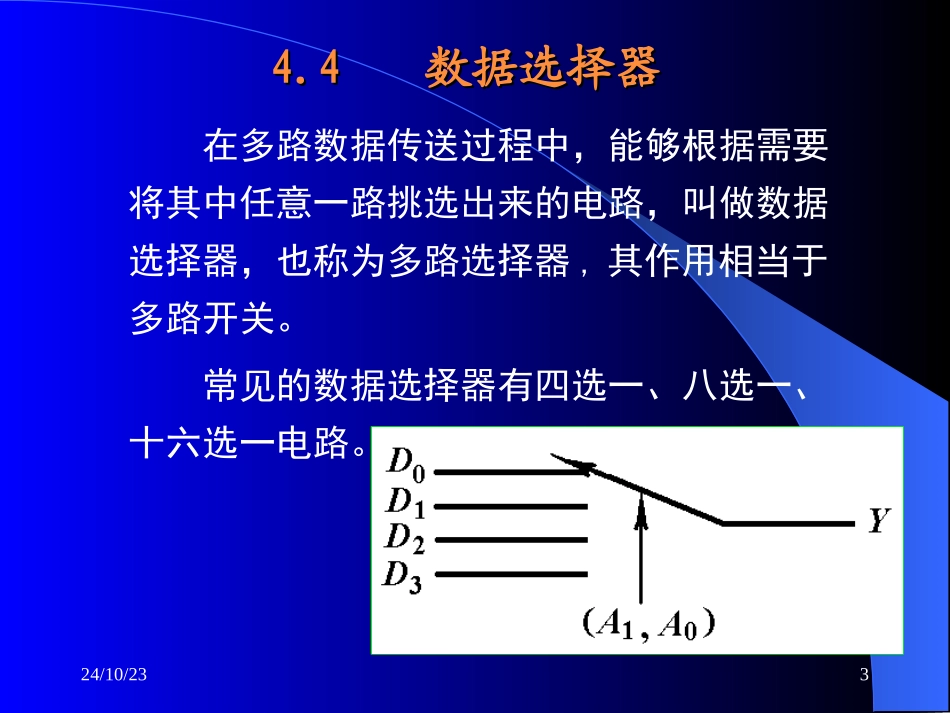 4.4　数据选择器

在多路数据传送过程中，能够根据需要将其中任意一路挑选出来的电路，叫做数据选择器，也称为多路选择器，其作用相当于多路开关。

常见的数据选择器有四选一、八选一、十六选一电路。

$D_0$
$D_1$
$D_2$
$D_3$
$Y$
$(A_1, A_0)$

24/10/23

3